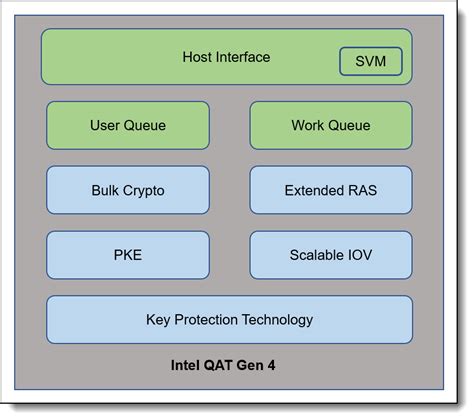 Host Interface
SVM

User Queue
Work Queue

Bulk Crypto
Extended RAS

PKE
Scalable IOV

Key Protection Technology

Intel QAT Gen 4